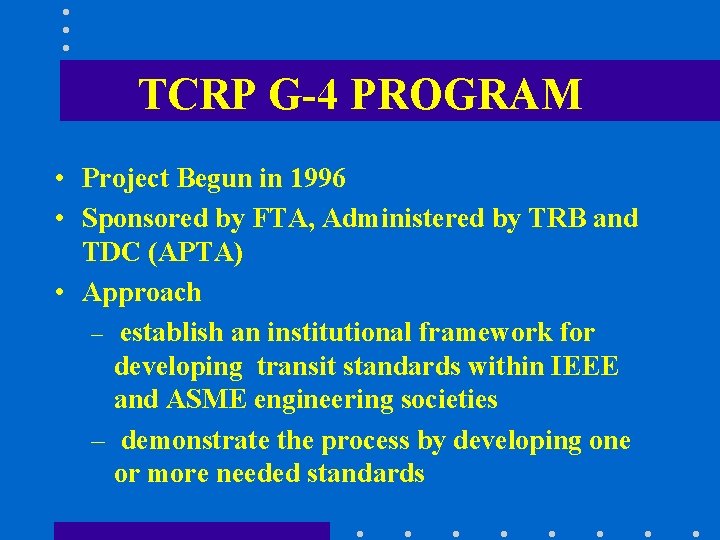 TCRP G-4 PROGRAM

• Project Begun in 1996
• Sponsored by FTA, Administered by TRB and TDC (APTA)
• Approach
– establish an institutional framework for developing transit standards within IEEE and ASME engineering societies
– demonstrate the process by developing one or more needed standards